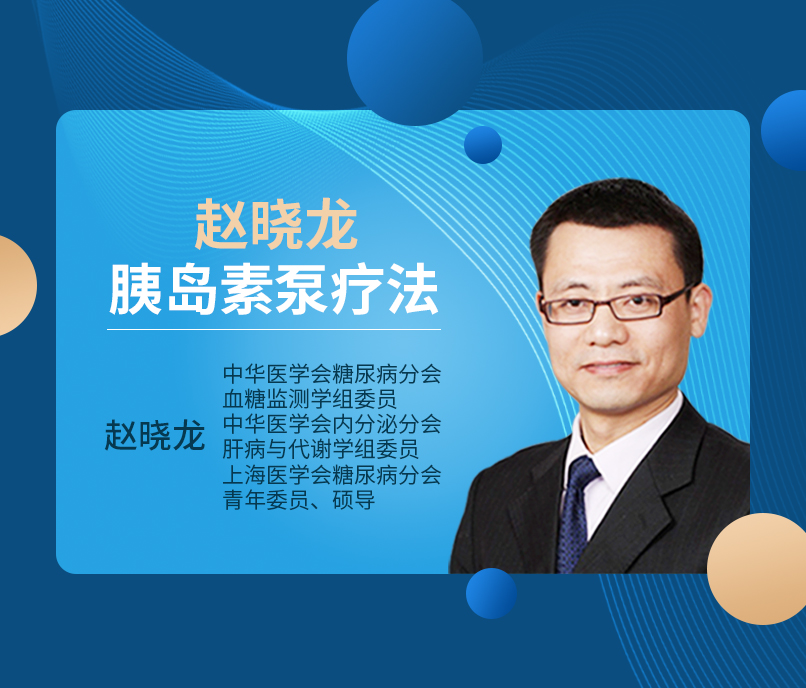 赵晓龙
胰岛素泵疗法

赵晓龙

中华医学会糖尿病分会
血糖监测学组委员
中华医学会内分泌分会
肝病与代谢学组委员
上海医学会糖尿病分会
青年委员、硕导